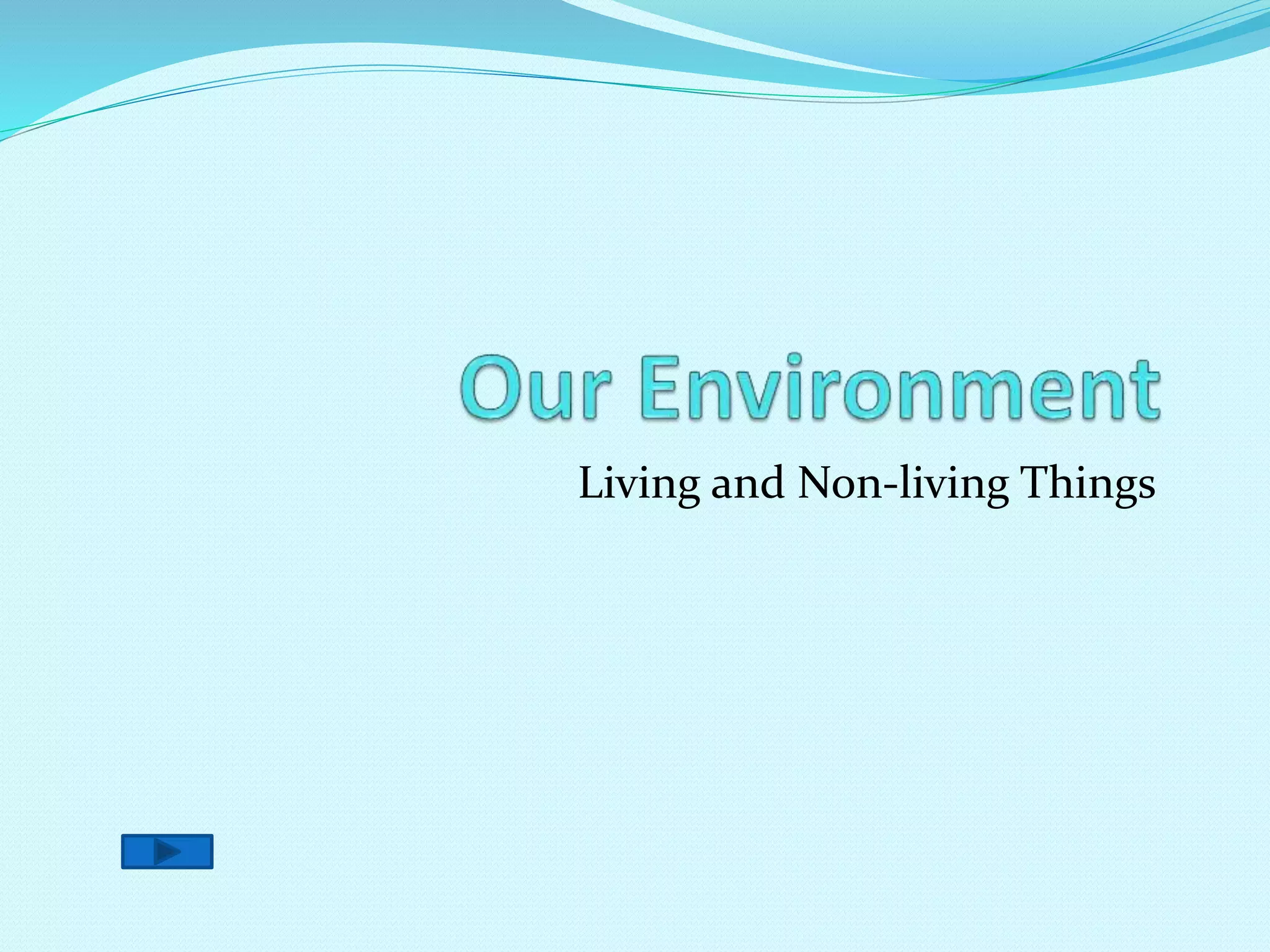 Our Environment

Living and Non-living Things